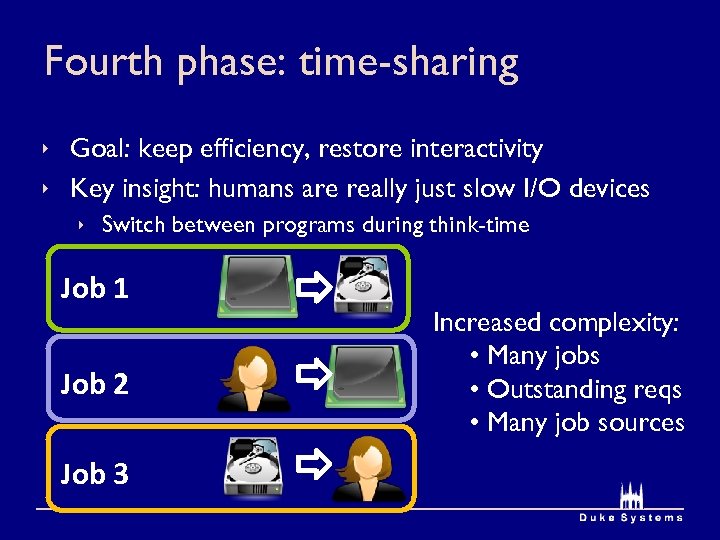 Fourth phase: time-sharing

‣ Goal: keep efficiency, restore interactivity
‣ Key insight: humans are really just slow I/O devices
  ‣ Switch between programs during think-time

Job 1

Job 2

Job 3

Increased complexity:
• Many jobs
• Outstanding reqs
• Many job sources

Duke Systems